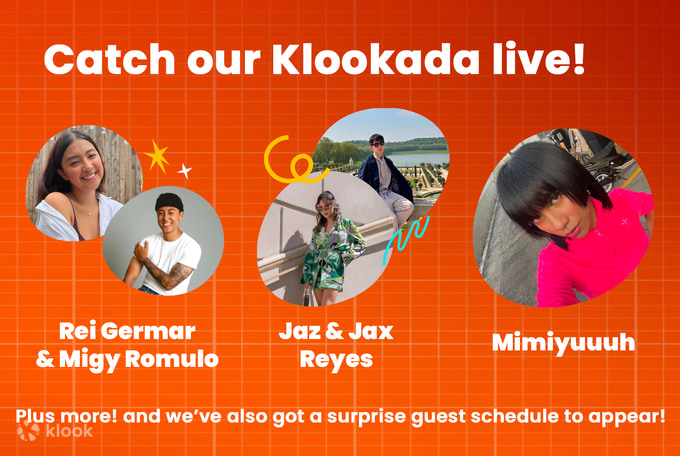 Catch our Klookada live!

Rei Germar & Migy Romulo

Jaz & Jax Reyes

Mimiyuuuh

Plus more! and we've also got a surprise guest schedule to appear!

klook